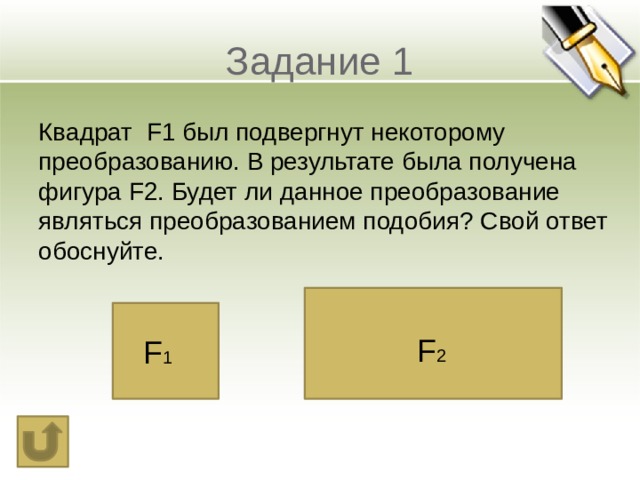 Задание 1

Квадрат F1 был подвергнут некоторому преобразованию. В результате была получена фигура F2. Будет ли данное преобразование являться преобразованием подобия? Свой ответ обоснуйте.

$F_1$

$F_2$